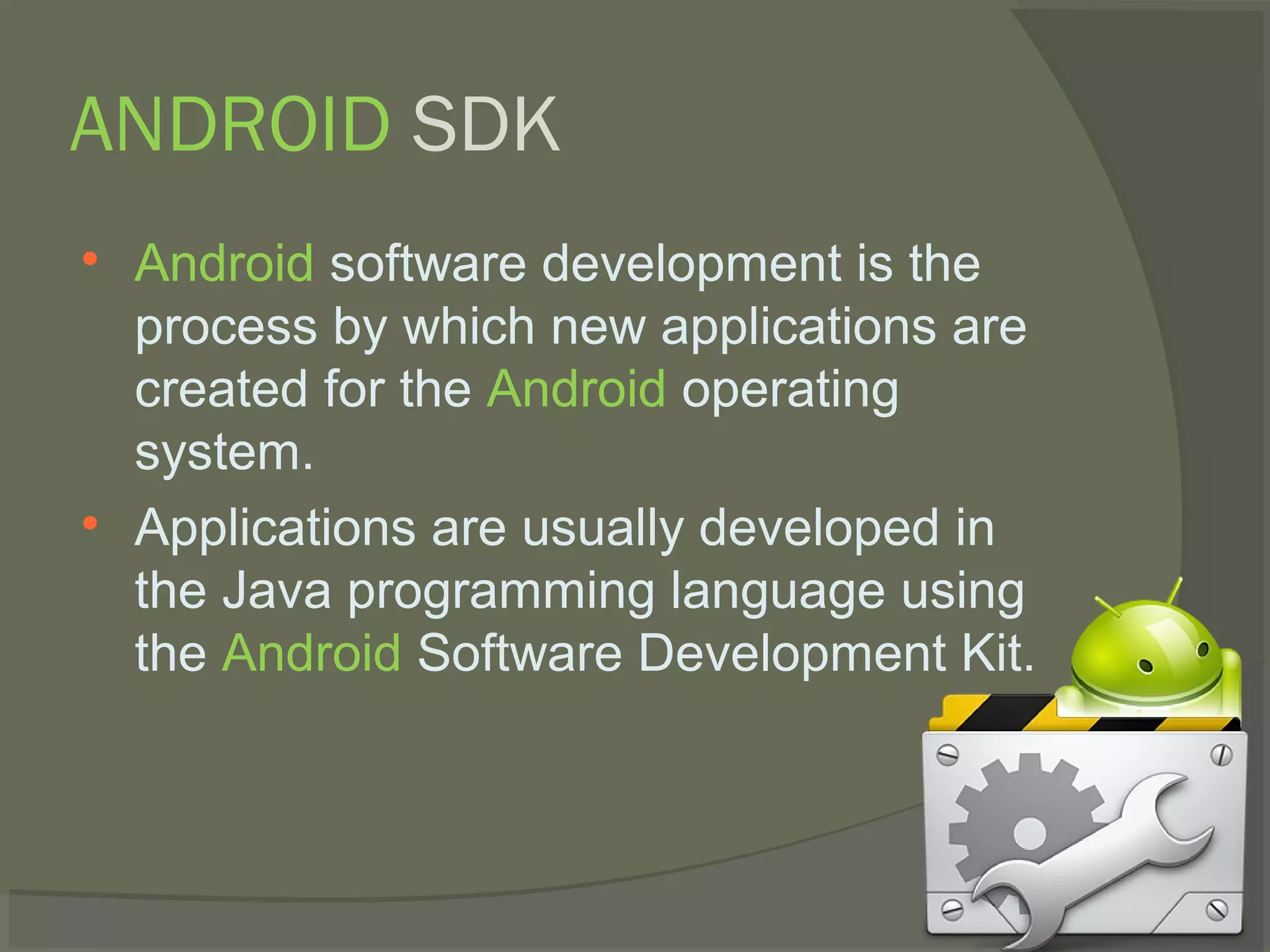 ANDROID SDK

• Android software development is the process by which new applications are created for the Android operating system.

• Applications are usually developed in the Java programming language using the Android Software Development Kit.